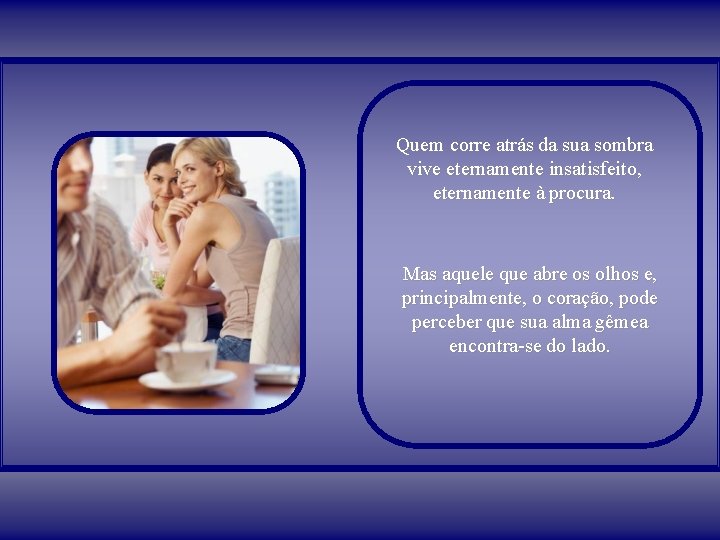 Quem corre atrás da sua sombra vive eternamente insatisfeito, eternamente à procura.

Mas aquele que abre os olhos e, principalmente, o coração, pode perceber que sua alma gêmea encontra-se do lado.